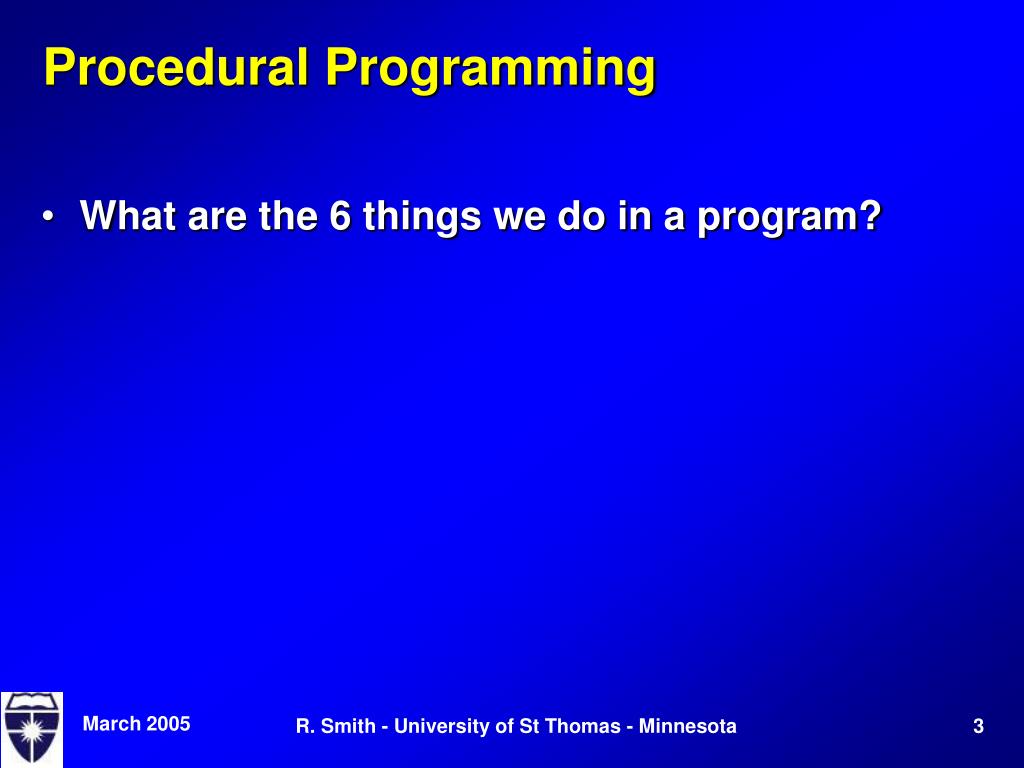 Procedural Programming

• What are the 6 things we do in a program?

March 2005

R. Smith - University of St Thomas - Minnesota

3